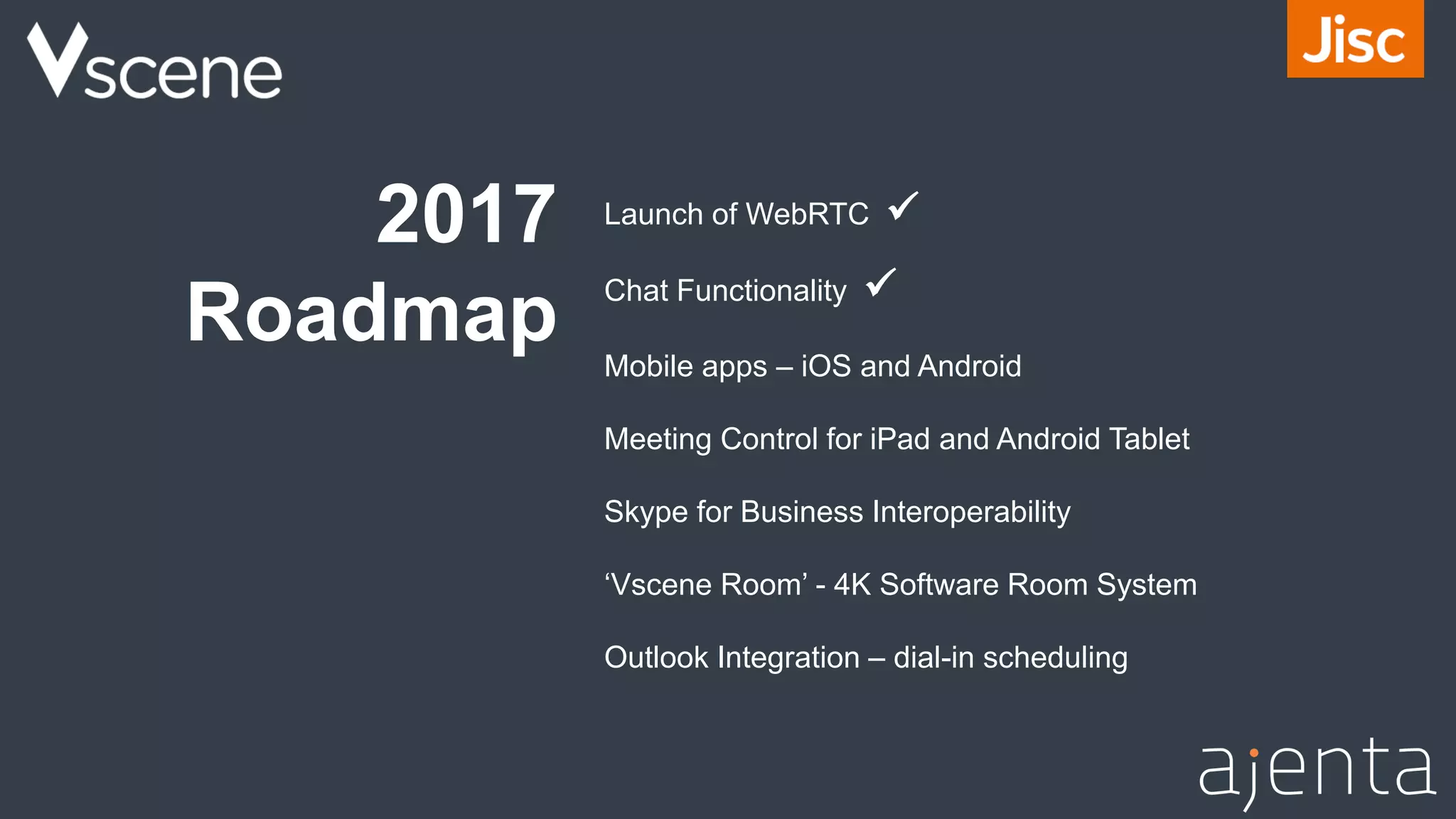 Vscene

Jisc

2017 Roadmap

Launch of WebRTC ✓

Chat Functionality ✓

Mobile apps – iOS and Android

Meeting Control for iPad and Android Tablet

Skype for Business Interoperability

‘Vscene Room’ - 4K Software Room System

Outlook Integration – dial-in scheduling

ajenta